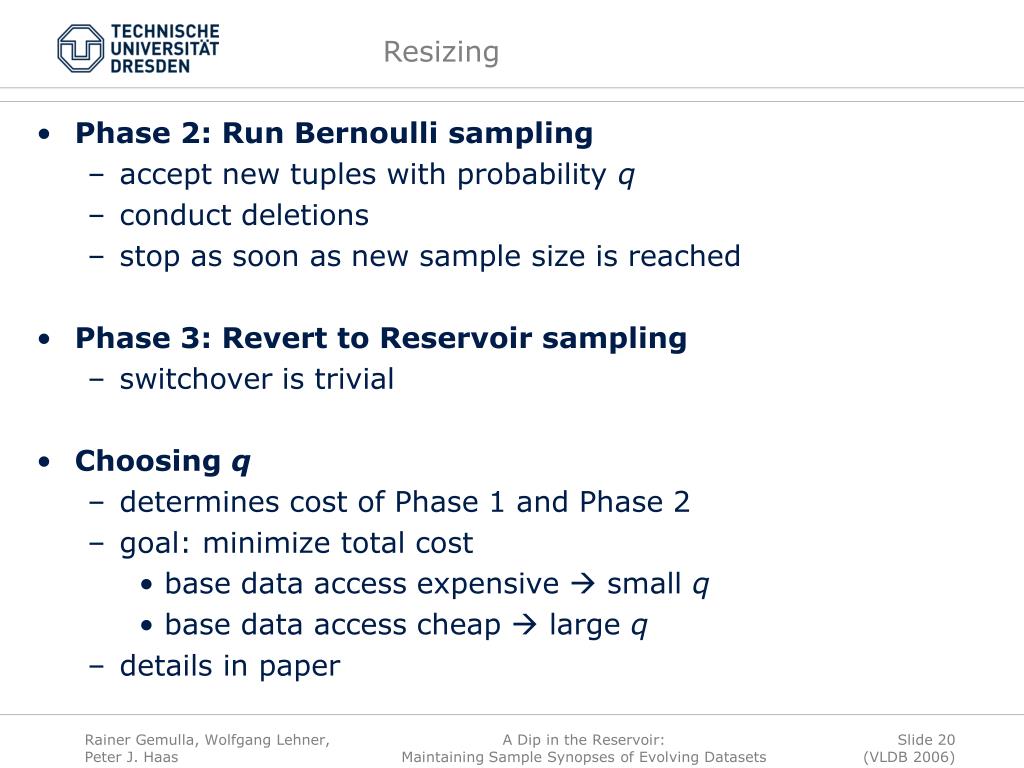 TECHNISCHE UNIVERSITÄT DRESDEN

Resizing

• Phase 2: Run Bernoulli sampling
– accept new tuples with probability $q$
– conduct deletions
– stop as soon as new sample size is reached

• Phase 3: Revert to Reservoir sampling
– switchover is trivial

• Choosing $q$
– determines cost of Phase 1 and Phase 2
– goal: minimize total cost
• base data access expensive → small $q$
• base data access cheap → large $q$
– details in paper

Rainer Gemulla, Wolfgang Lehner, Peter J. Haas

A Dip in the Reservoir: Maintaining Sample Synopses of Evolving Datasets

Slide 20 (VLDB 2006)